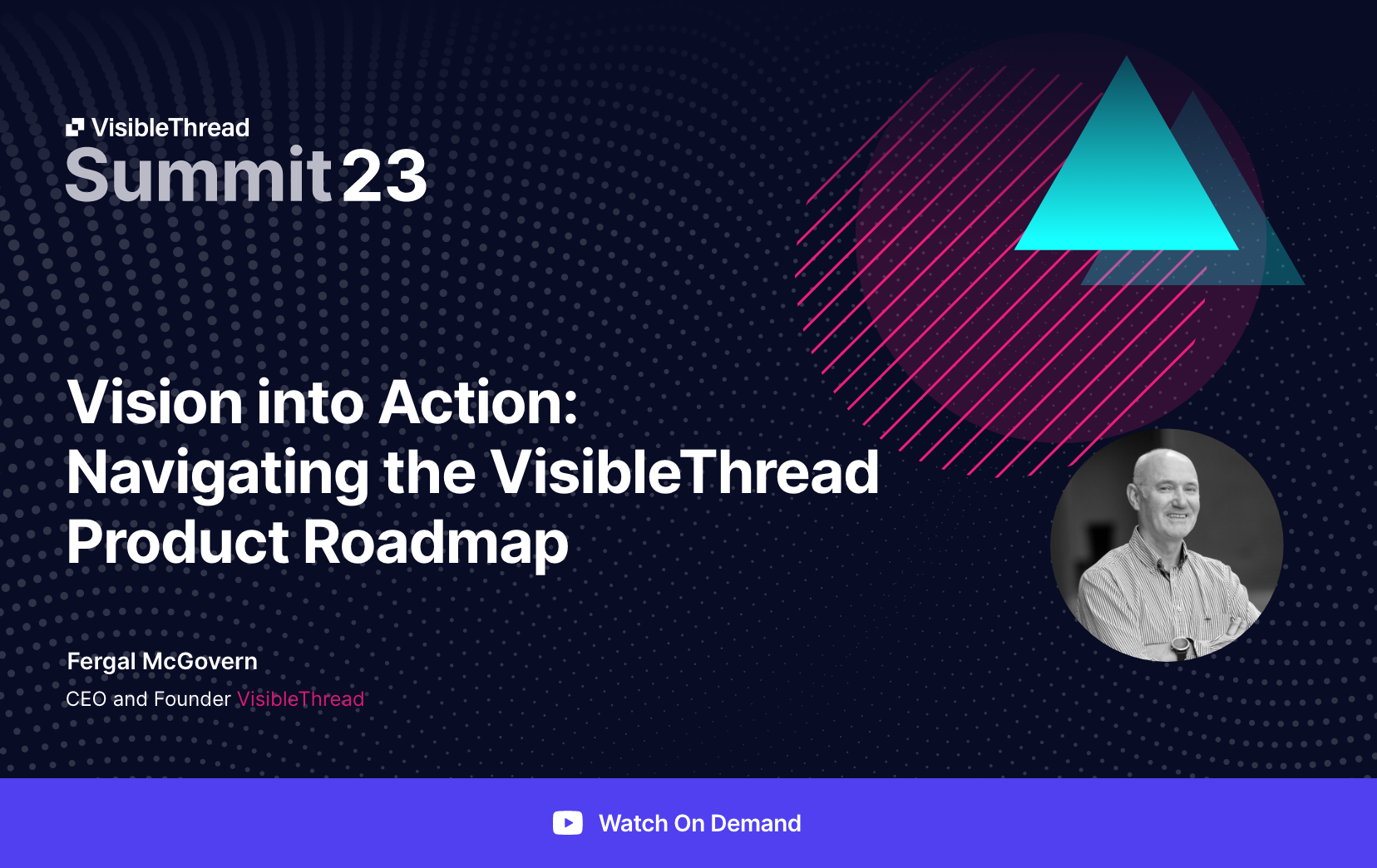 VisibleThread
Summit 23

Vision into Action: Navigating the VisibleThread Product Roadmap

Fergal McGovern
CEO and Founder VisibleThread

Watch On Demand